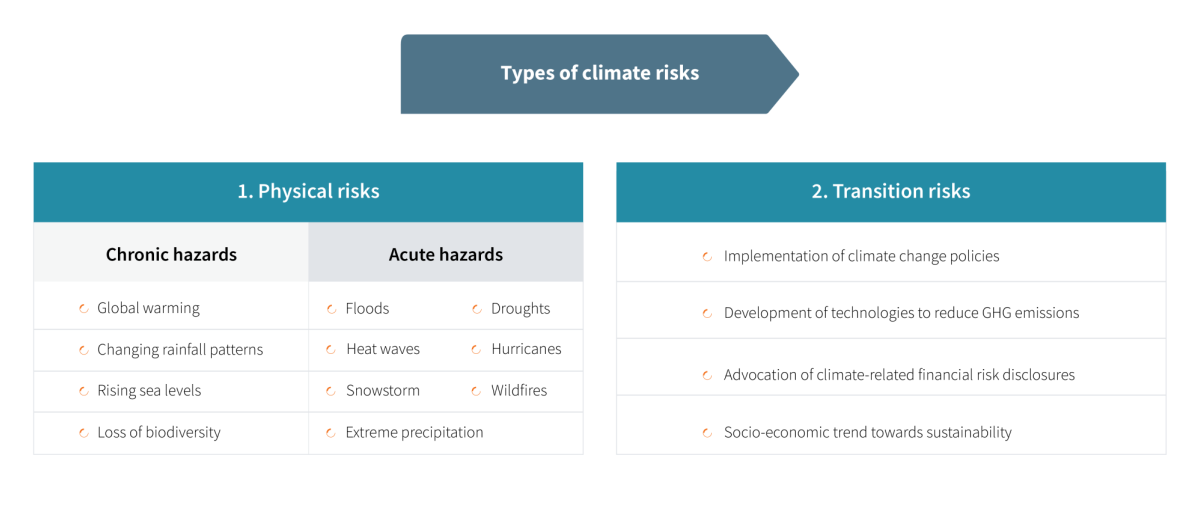 Types of climate risks

1. Physical risks

| Chronic hazards | Acute hazards | |
|---|---|---|
| Global warming | Floods | Droughts |
| Changing rainfall patterns | Heat waves | Hurricanes |
| Rising sea levels | Snowstorm | Wildfires |
| Loss of biodiversity | Extreme precipitation | |

2. Transition risks

Implementation of climate change policies

Development of technologies to reduce GHG emissions

Advocation of climate-related financial risk disclosures

Socio-economic trend towards sustainability